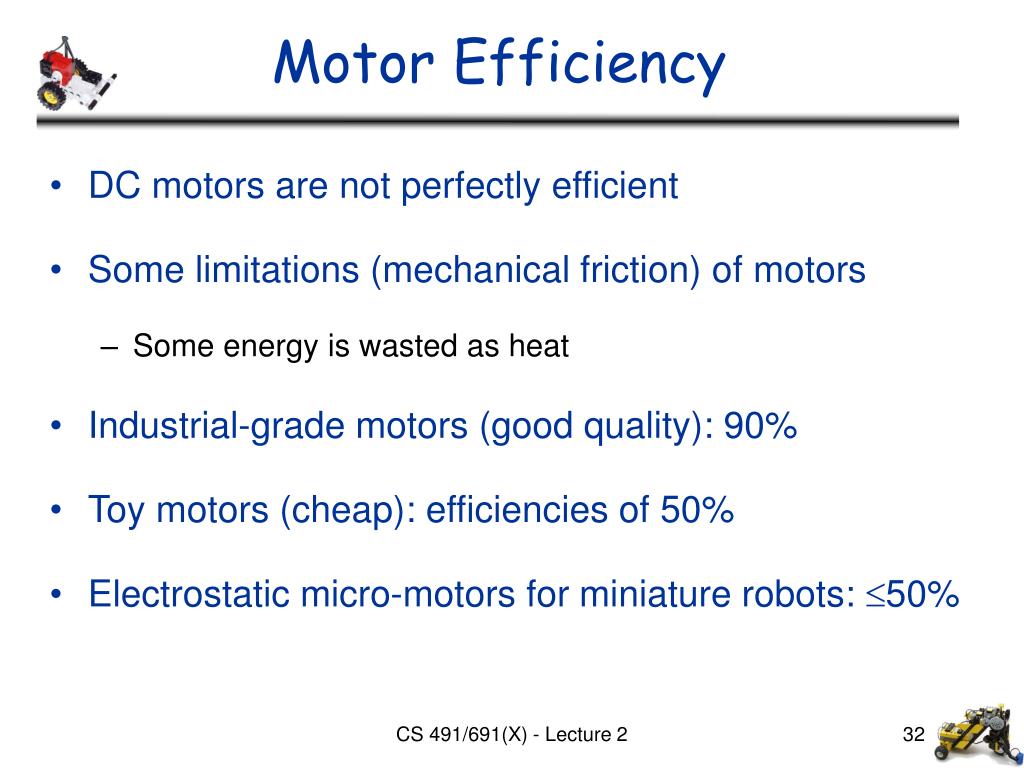 Motor Efficiency

• DC motors are not perfectly efficient

• Some limitations (mechanical friction) of motors

– Some energy is wasted as heat

• Industrial-grade motors (good quality): 90%

• Toy motors (cheap): efficiencies of 50%

• Electrostatic micro-motors for miniature robots: $\leq$50%

CS 491/691(X) - Lecture 2

32